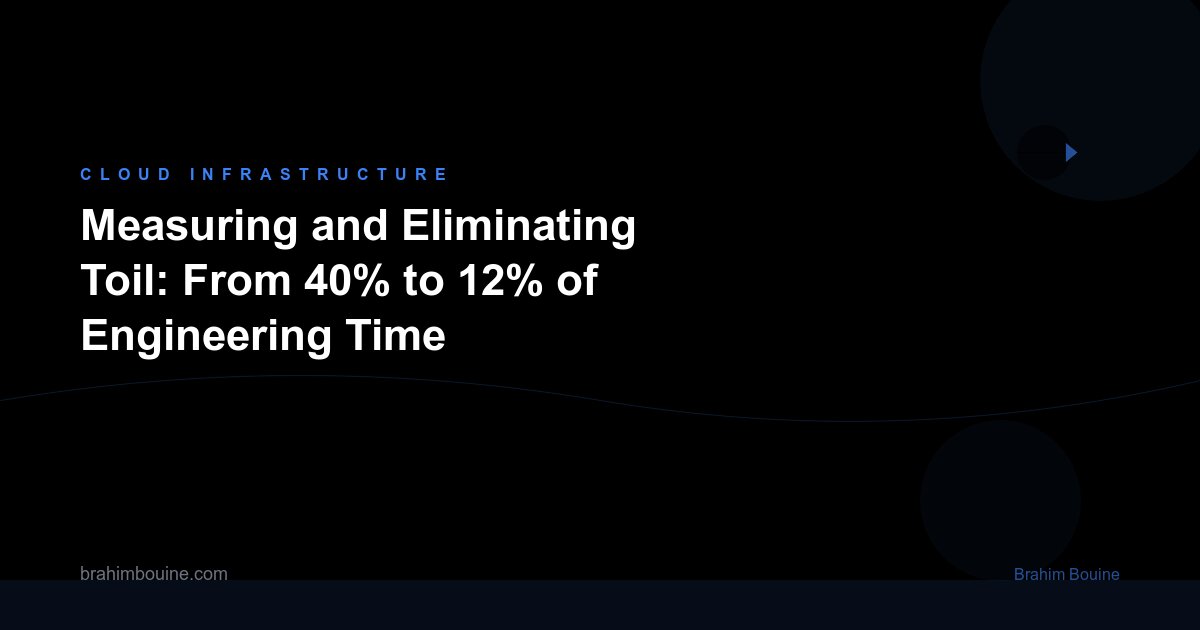 CLOUD INFRASTRUCTURE

Measuring and Eliminating Toil: From 40% to 12% of Engineering Time

brahimbouine.com

Brahim Bouine